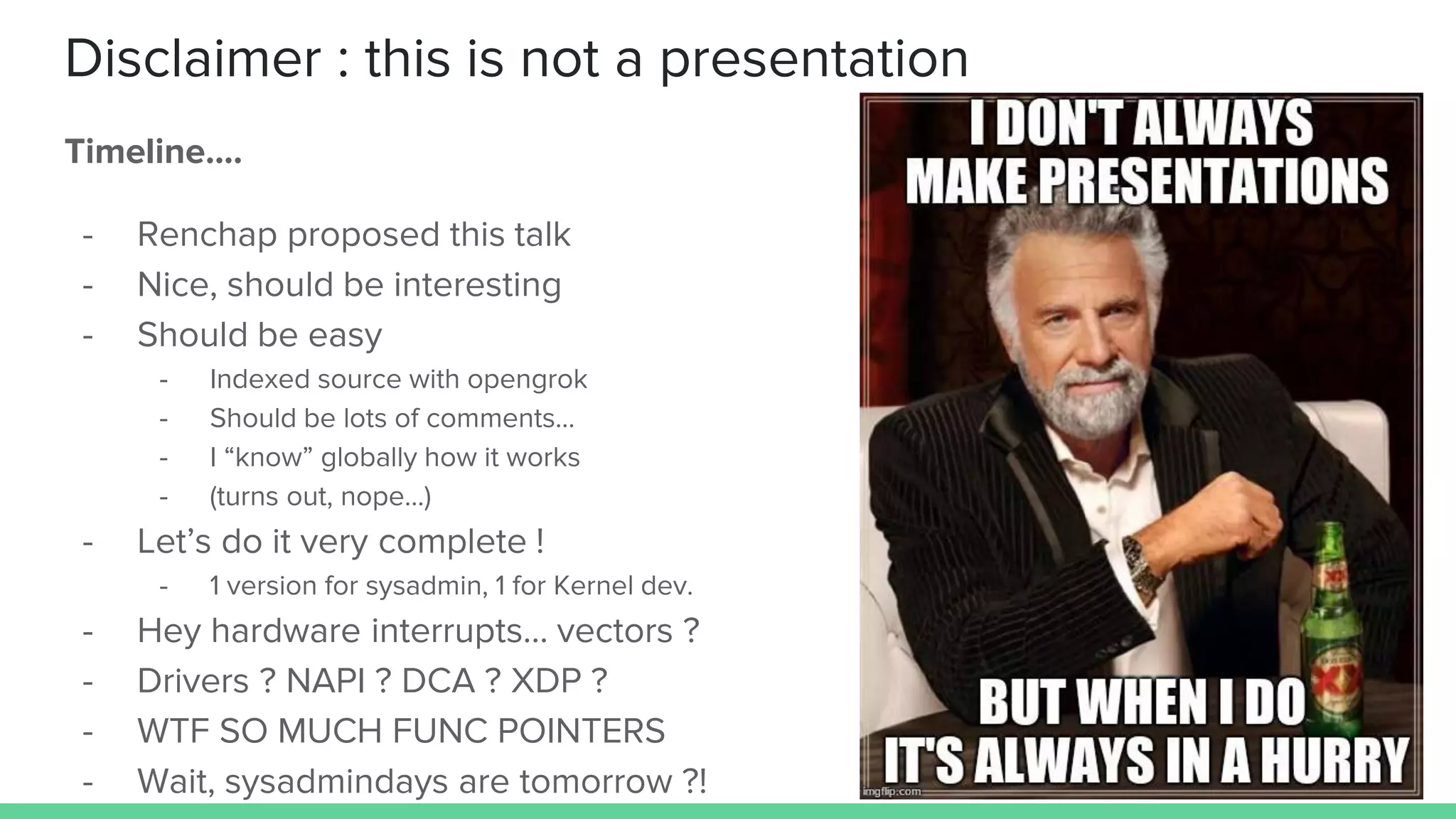 Disclaimer : this is not a presentation

Timeline....

- Renchap proposed this talk
- Nice, should be interesting
- Should be easy
  - Indexed source with opengrok
  - Should be lots of comments...
  - I “know” globally how it works
  - (turns out, nope...)
- Let’s do it very complete !
  - 1 version for sysadmin, 1 for Kernel dev.
- Hey hardware interrupts... vectors ?
- Drivers ? NAPI ? DCA ? XDP ?
- WTF SO MUCH FUNC POINTERS
- Wait, sysadmindays are tomorrow ?!

I DON'T ALWAYS MAKE PRESENTATIONS

BUT WHEN I DO IT'S ALWAYS IN A HURRY

imgflip.com